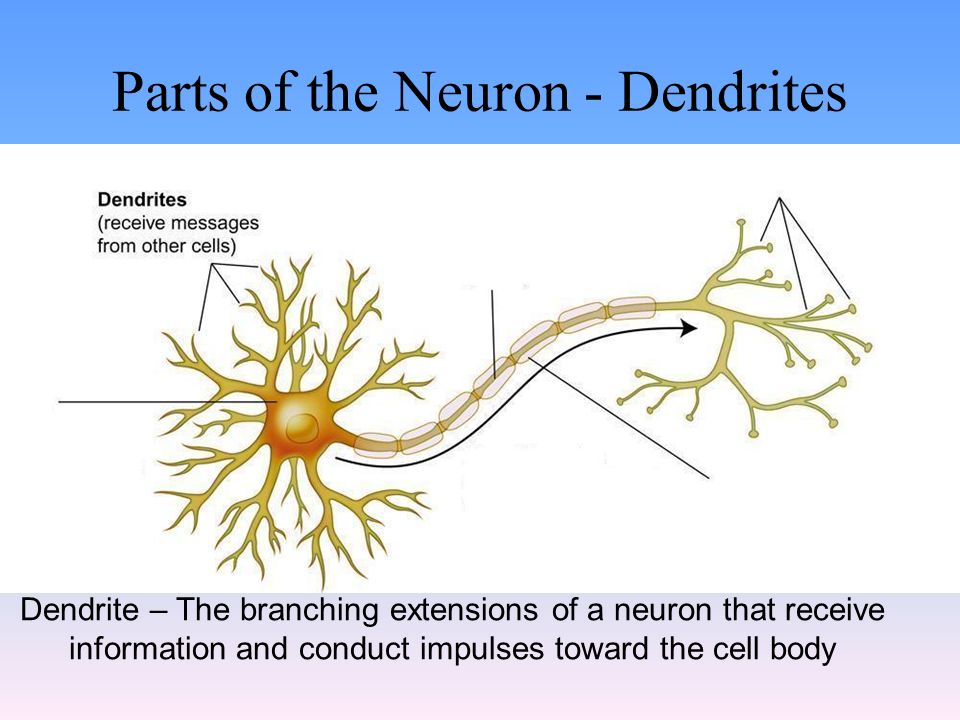 Parts of the Neuron - Dendrites

Dendrites
(receive messages from other cells)

Dendrite – The branching extensions of a neuron that receive information and conduct impulses toward the cell body